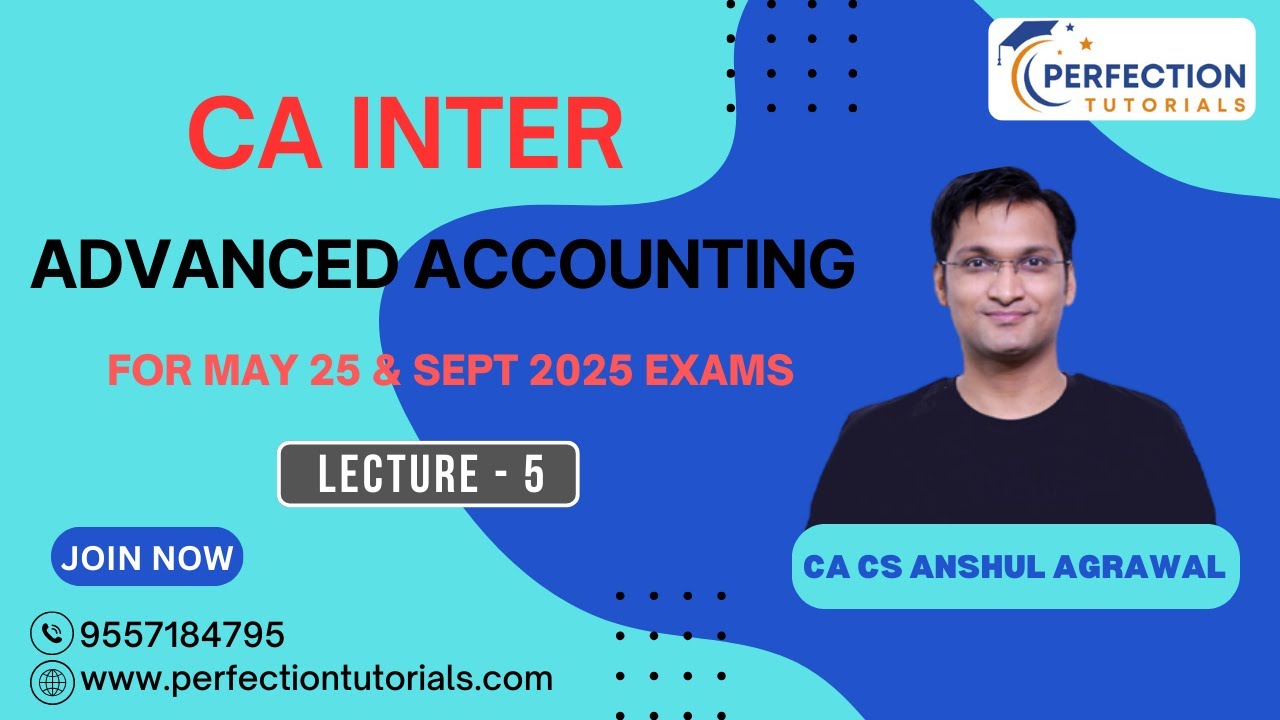 PERFECTION TUTORIALS

CA INTER

ADVANCED ACCOUNTING

FOR MAY 25 & SEPT 2025 EXAMS

LECTURE - 5

JOIN NOW

CA CS ANSHUL AGRAWAL

9557184795

www.perfectiontutorials.com